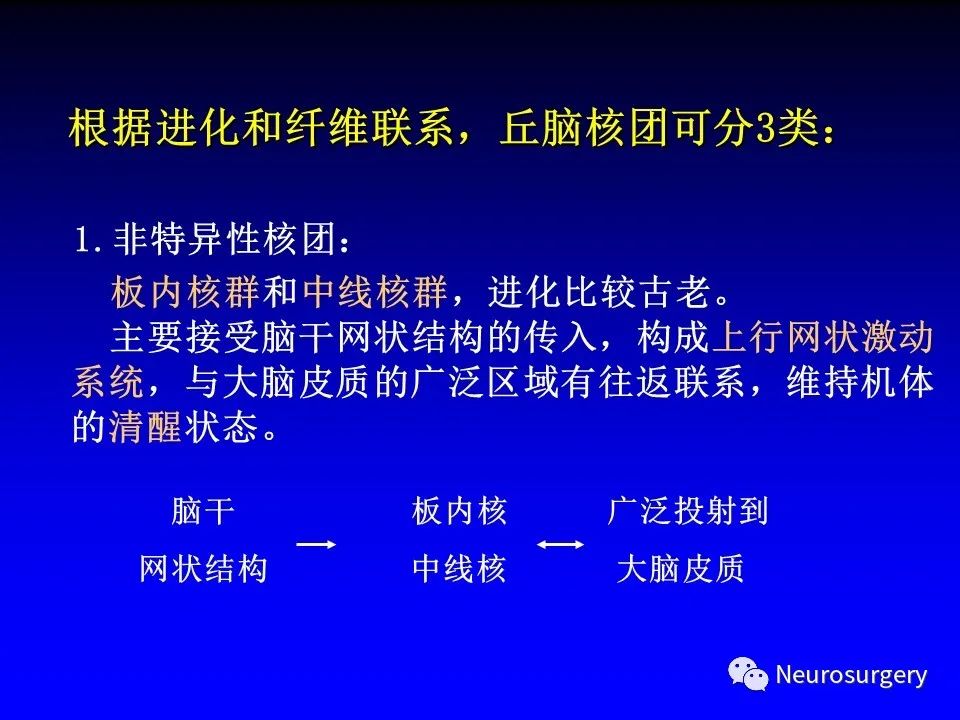 根据进化和纤维联系，丘脑核团可分3类：

1. 非特异性核团：

板内核群和中线核群，进化比较古老。

主要接受脑干网状结构的传入，构成上行网状激动系统，与大脑皮质的广泛区域有往返联系，维持机体的清醒状态。

脑干
网状结构 → 板内核
中线核 ↔ 广泛投射到
大脑皮质

Neurosurgery